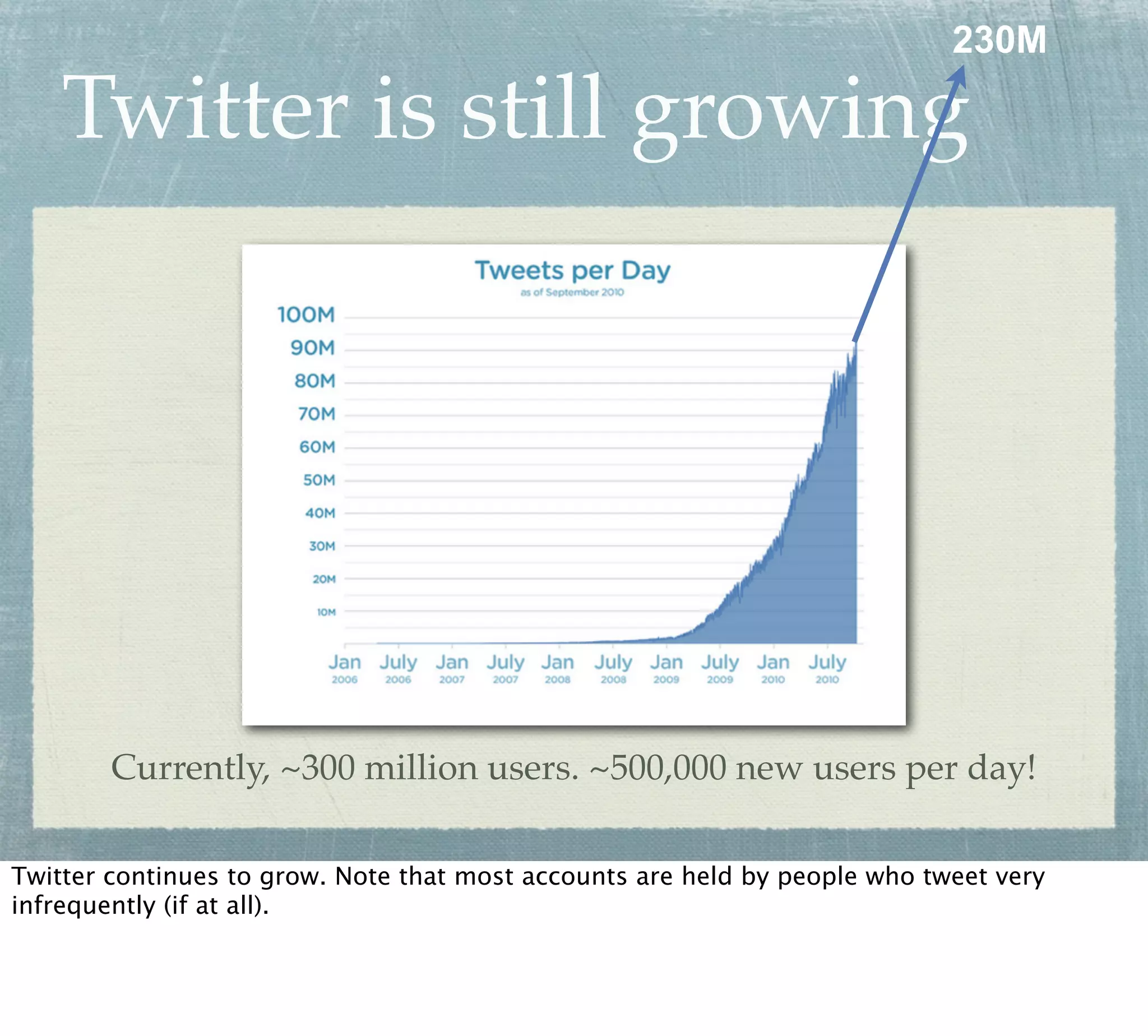 230M

Twitter is still growing

Tweets per Day
as of September 2010

100M
90M
80M
70M
60M
50M
40M
30M
20M
10M

Jan 2006
July 2006
Jan 2007
July 2007
Jan 2008
July 2008
Jan 2009
July 2009
Jan 2010
July 2010

Currently, ~300 million users. ~500,000 new users per day!

Twitter continues to grow. Note that most accounts are held by people who tweet very infrequently (if at all).